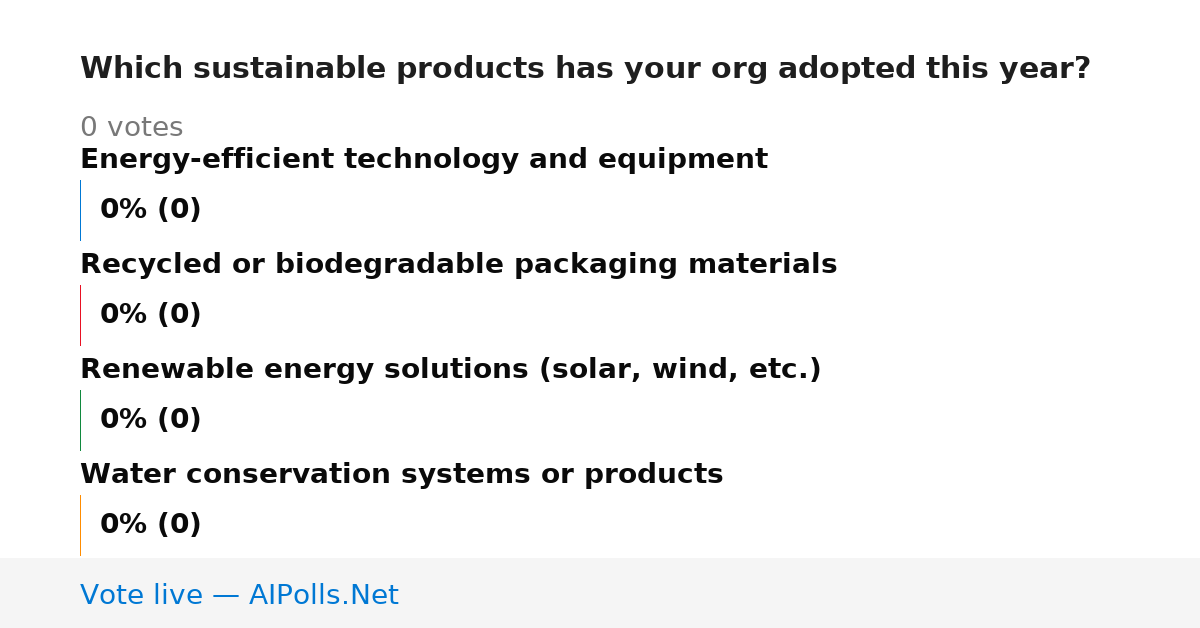 Which sustainable products has your org adopted this year?

0 votes

Energy-efficient technology and equipment

0% (0)

Recycled or biodegradable packaging materials

0% (0)

Renewable energy solutions (solar, wind, etc.)

0% (0)

Water conservation systems or products

0% (0)

Vote live — AIPolls.Net